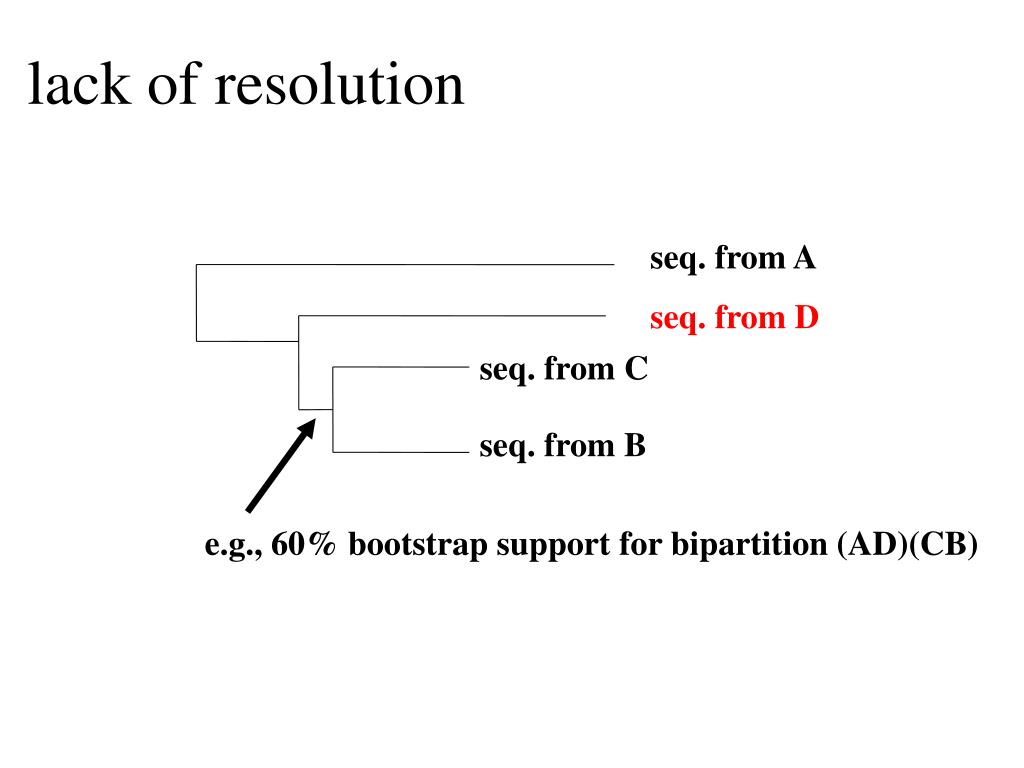 lack of resolution

seq. from A

seq. from D

seq. from C

seq. from B

e.g., 60% bootstrap support for bipartition (AD)(CB)